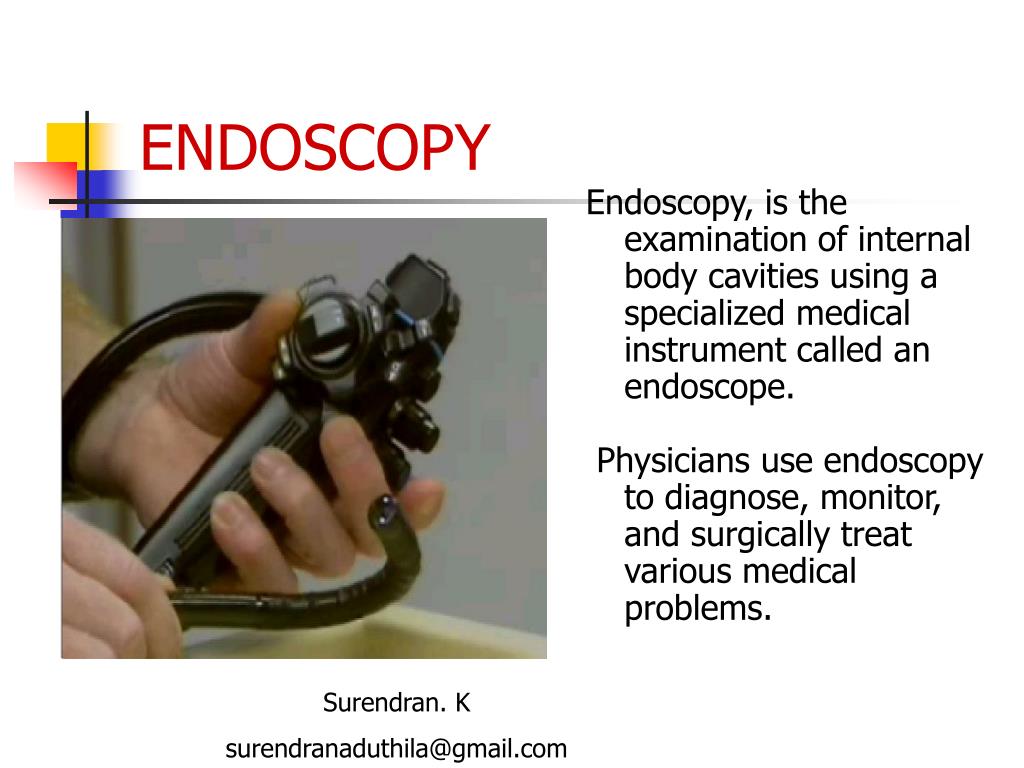 ENDOSCOPY

Endoscopy, is the examination of internal body cavities using a specialized medical instrument called an endoscope.

Physicians use endoscopy to diagnose, monitor, and surgically treat various medical problems.

Surendran. K

surendranaduthila@gmail.com